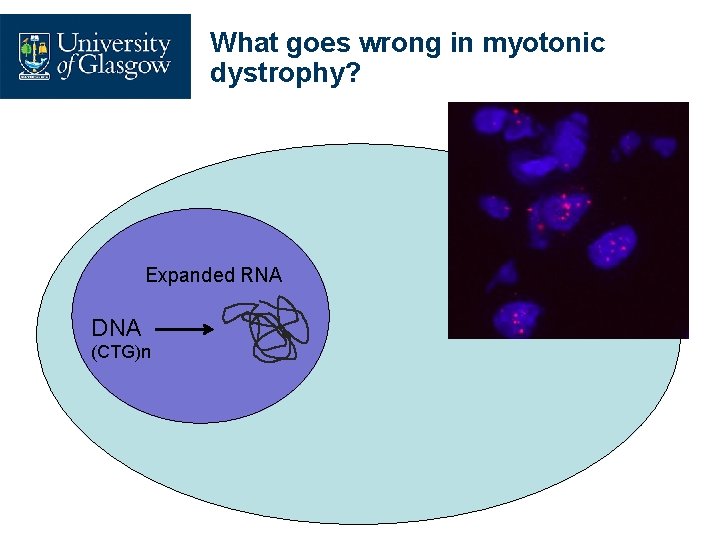 University of Glasgow

What goes wrong in myotonic dystrophy?

Expanded RNA

DNA
(CTG)n